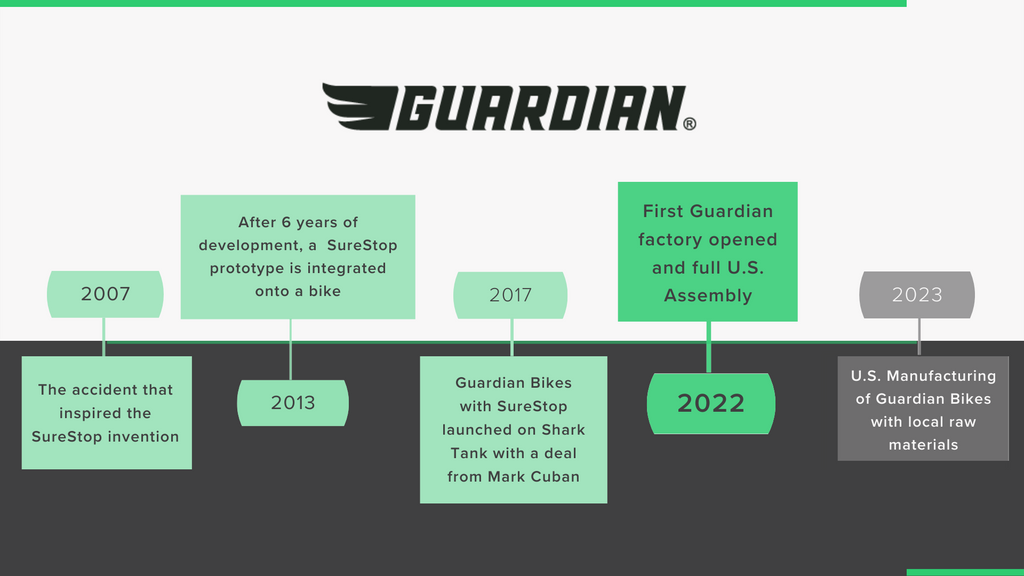 GUARDIAN®

2007

The accident that inspired the SureStop invention

After 6 years of development, a SureStop prototype is integrated onto a bike

2013

2017

Guardian Bikes with SureStop launched on Shark Tank with a deal from Mark Cuban

First Guardian factory opened and full U.S. Assembly

2022

2023

U.S. Manufacturing of Guardian Bikes with local raw materials